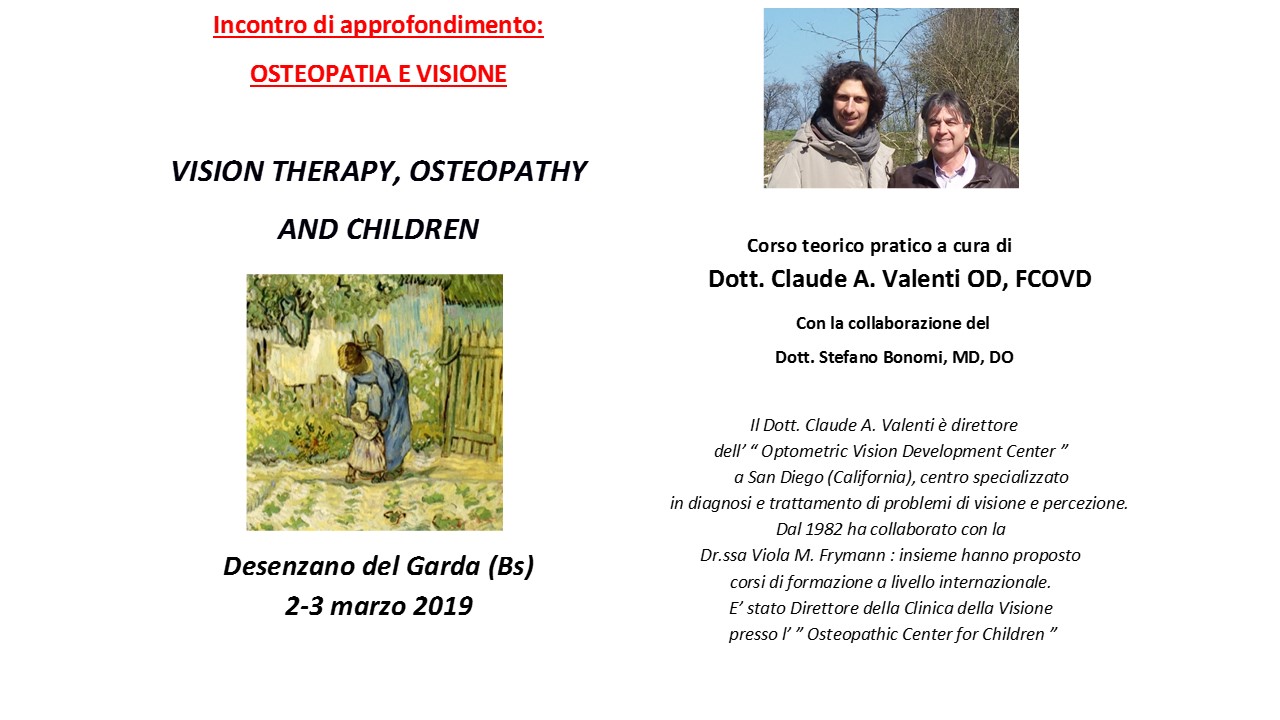 Incontro di approfondimento:

OSTEOPATIA E VISIONE

VISION THERAPY, OSTEOPATHY AND CHILDREN

Desenzano del Garda (Bs)
2-3 marzo 2019

Corso teorico pratico a cura di
Dott. Claude A. Valenti OD, FCOVD

Con la collaborazione del
Dott. Stefano Bonomi, MD, DO

Il Dott. Claude A. Valenti è direttore dell' " Optometric Vision Development Center " a San Diego (California), centro specializzato in diagnosi e trattamento di problemi di visione e percezione. Dal 1982 ha collaborato con la Dr.ssa Viola M. Frymann : insieme hanno proposto corsi di formazione a livello internazionale. E' stato Direttore della Clinica della Visione presso l' " Osteopathic Center for Children "